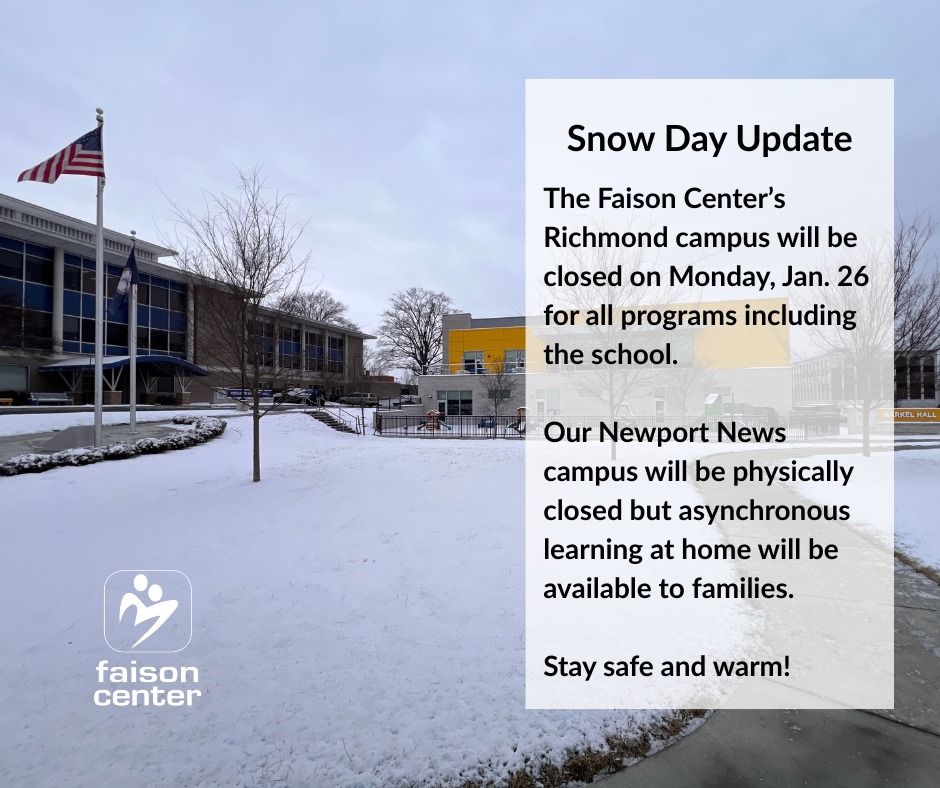 Snow Day Update

The Faison Center's Richmond campus will be closed on Monday, Jan. 26 for all programs including the school.

Our Newport News campus will be physically closed but asynchronous learning at home will be available to families.

Stay safe and warm!

MARKEL HALL

faison center